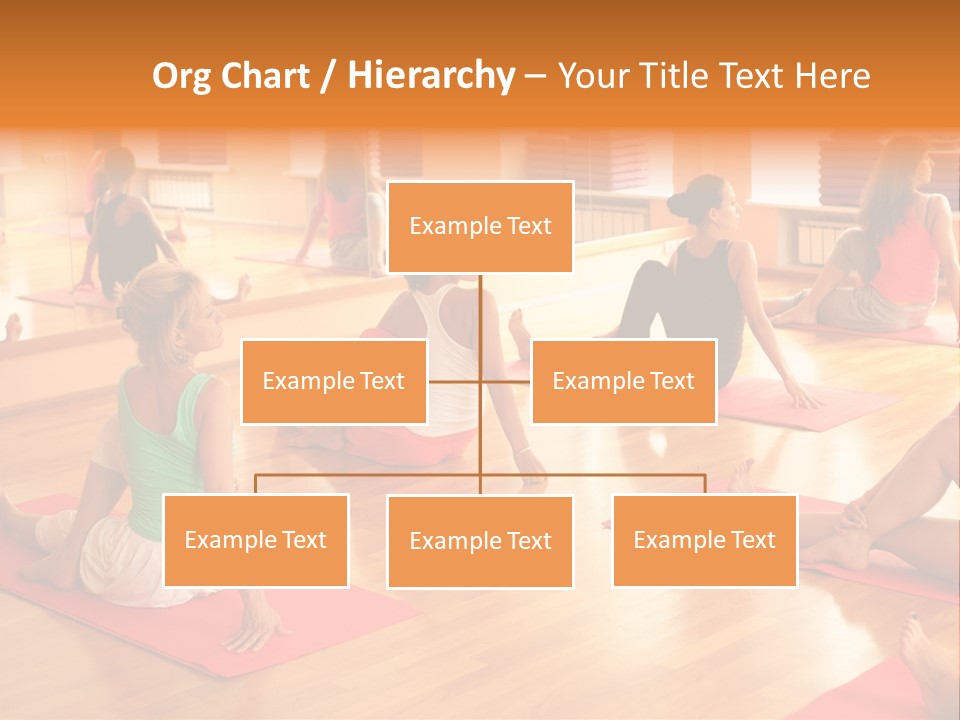 Org Chart / Hierarchy – Your Title Text Here

Example Text

Example Text

Example Text

Example Text

Example Text

Example Text